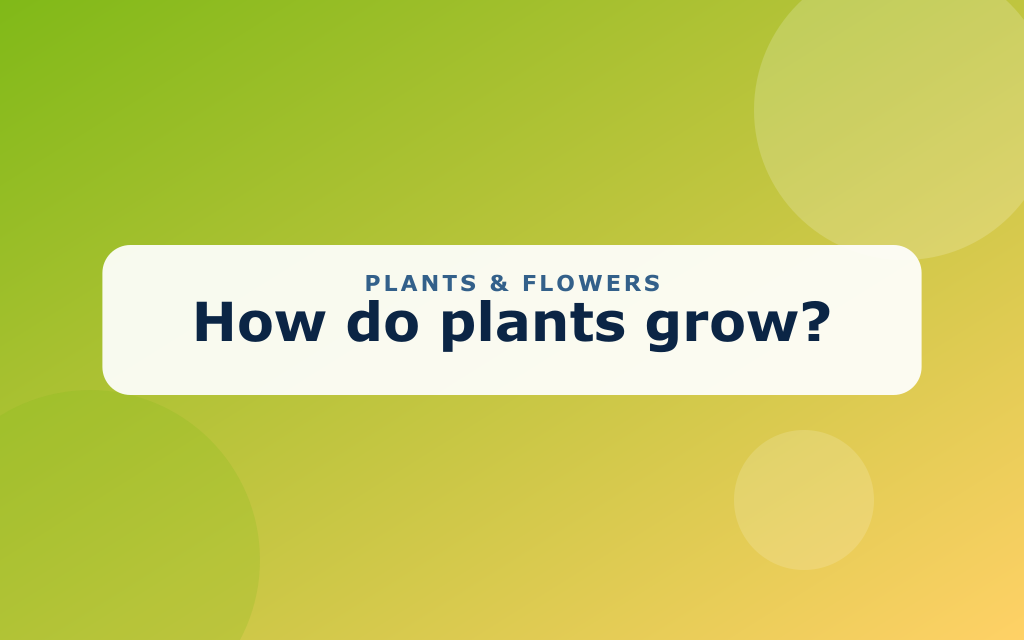 PLANTS & FLOWERS
How do plants grow?